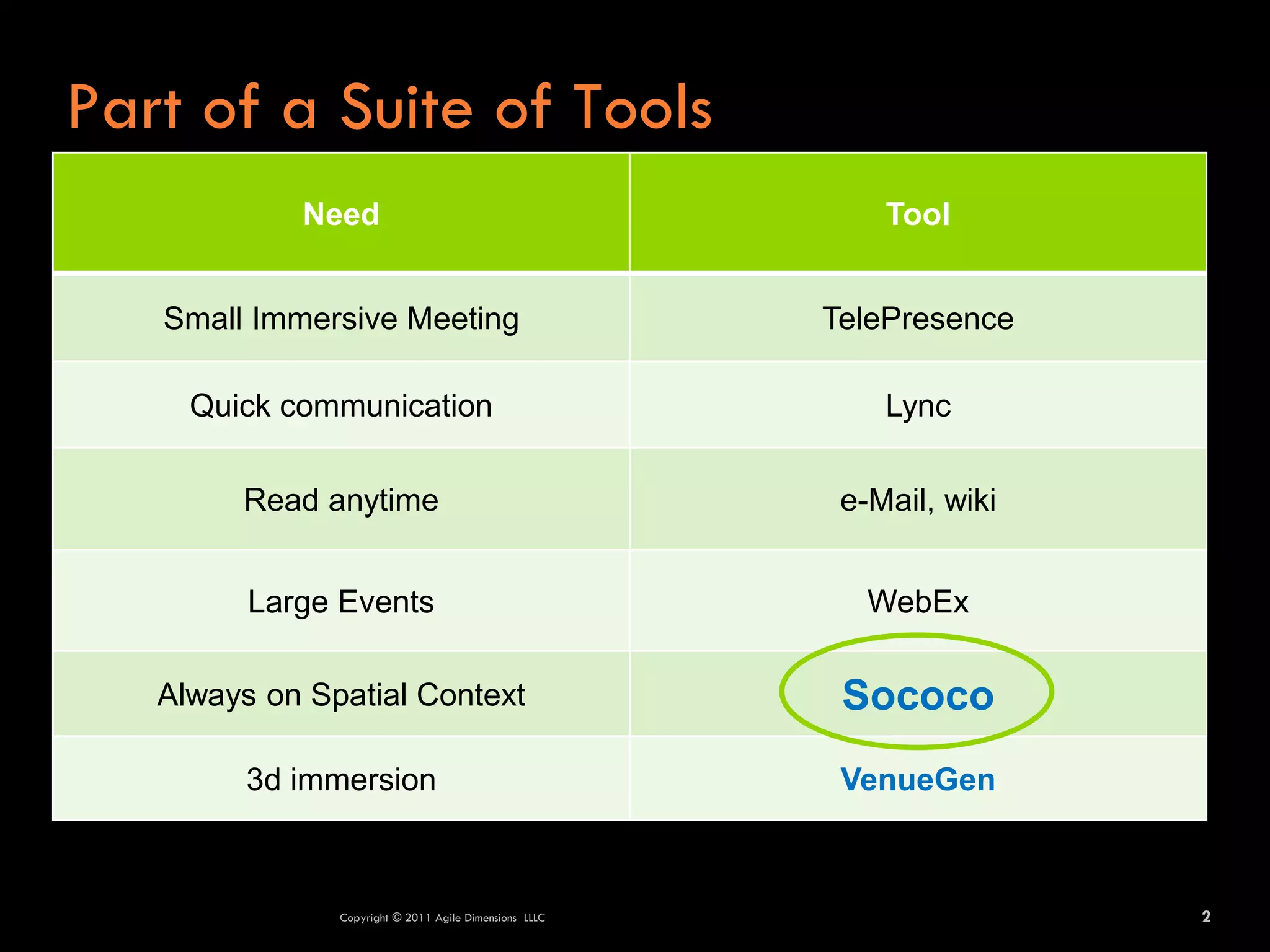 Part of a Suite of Tools

| Need | Tool |
|---|---|
| Small Immersive Meeting | TelePresence |
| Quick communication | Lync |
| Read anytime | e-Mail, wiki |
| Large Events | WebEx |
| Always on Spatial Context | Sococo |
| 3d immersion | VenueGen |

Copyright © 2011 Agile Dimensions LLLC

2